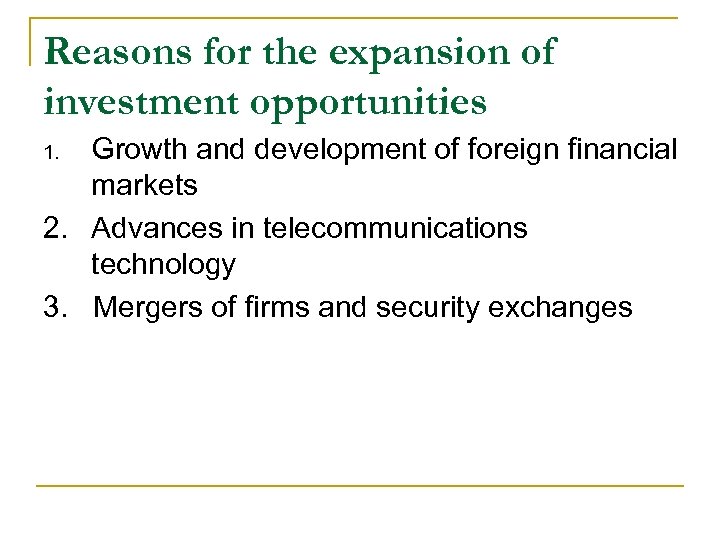 Reasons for the expansion of investment opportunities

1. Growth and development of foreign financial markets
2. Advances in telecommunications technology
3. Mergers of firms and security exchanges